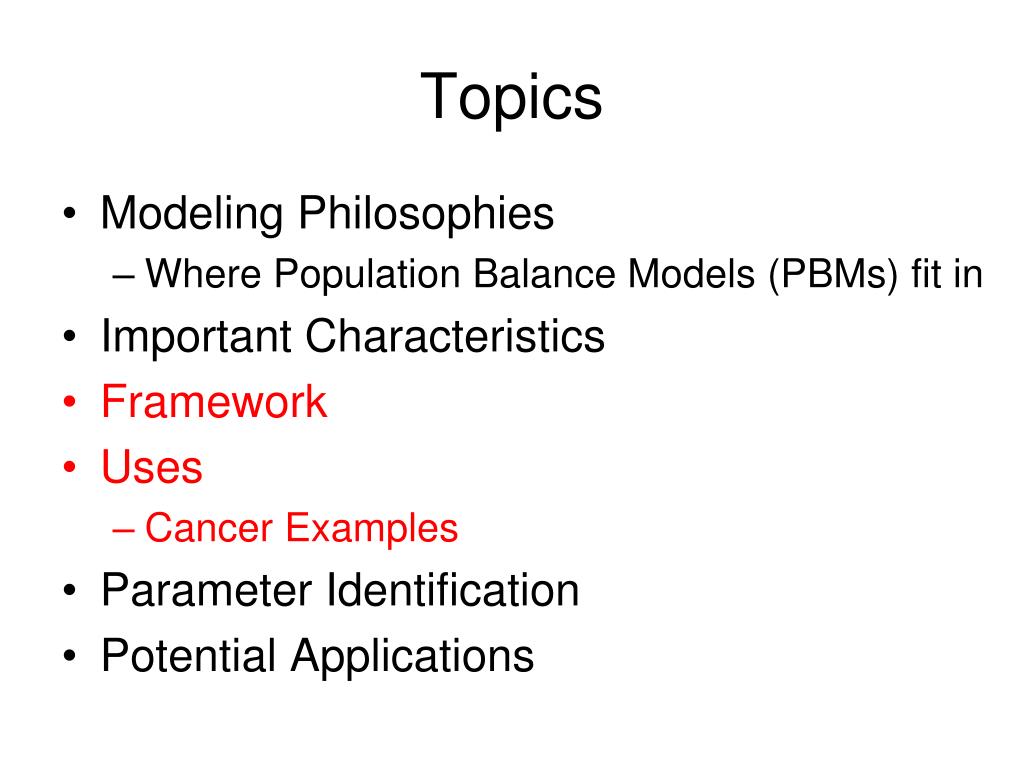 Topics

• Modeling Philosophies
– Where Population Balance Models (PBMs) fit in
• Important Characteristics
• Framework
• Uses
– Cancer Examples
• Parameter Identification
• Potential Applications